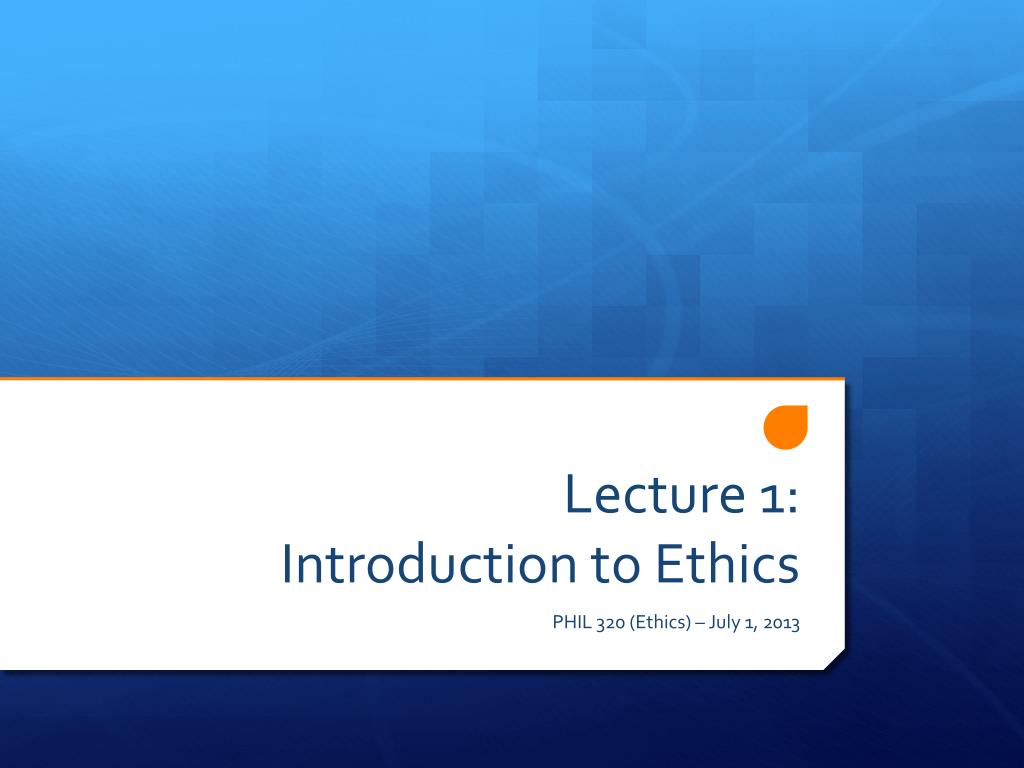 Lecture 1:
Introduction to Ethics

PHIL 320 (Ethics) – July 1, 2013